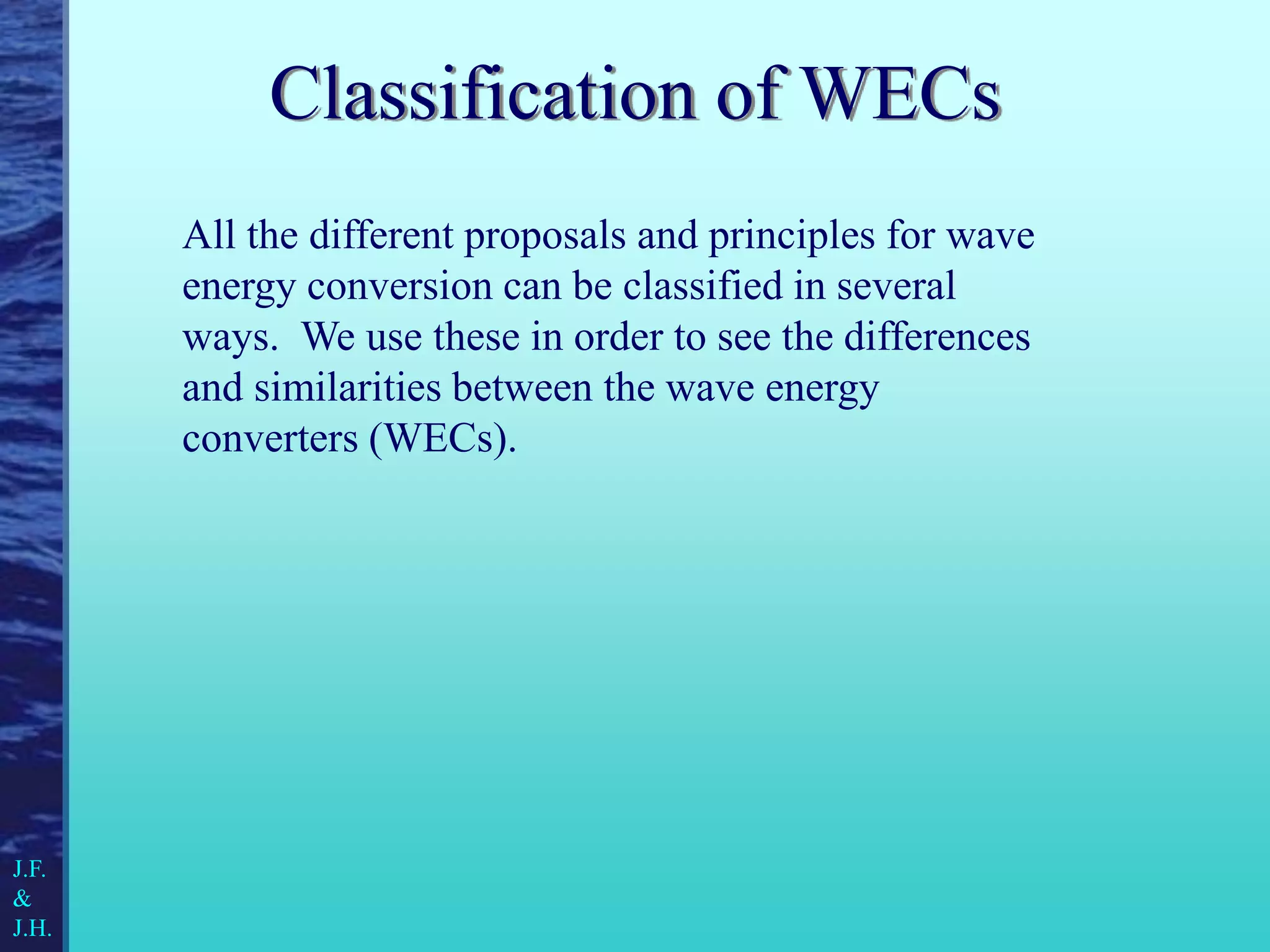 Classification of WECs

All the different proposals and principles for wave energy conversion can be classified in several ways. We use these in order to see the differences and similarities between the wave energy converters (WECs).

J.F.
&
J.H.